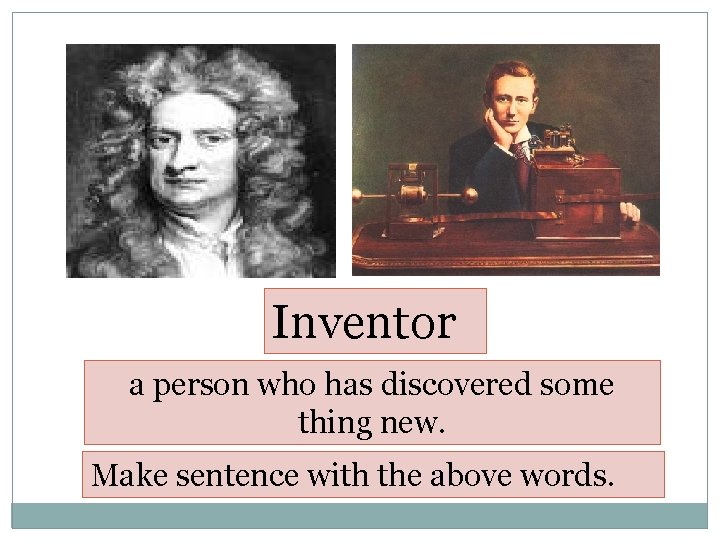 Inventor

a person who has discovered some thing new.

Make sentence with the above words.